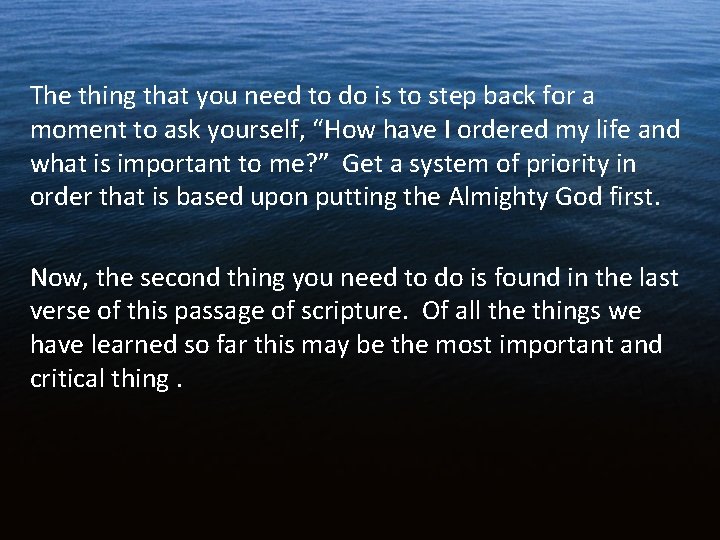 The thing that you need to do is to step back for a moment to ask yourself, "How have I ordered my life and what is important to me?" Get a system of priority in order that is based upon putting the Almighty God first.

Now, the second thing you need to do is found in the last verse of this passage of scripture. Of all the things we have learned so far this may be the most important and critical thing .